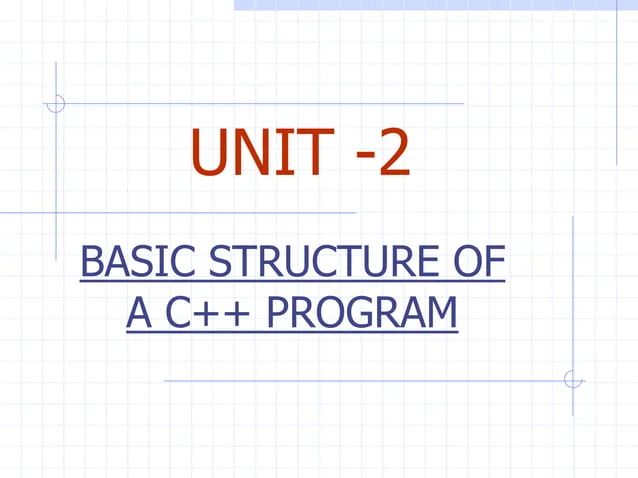 UNIT -2

BASIC STRUCTURE OF A C++ PROGRAM